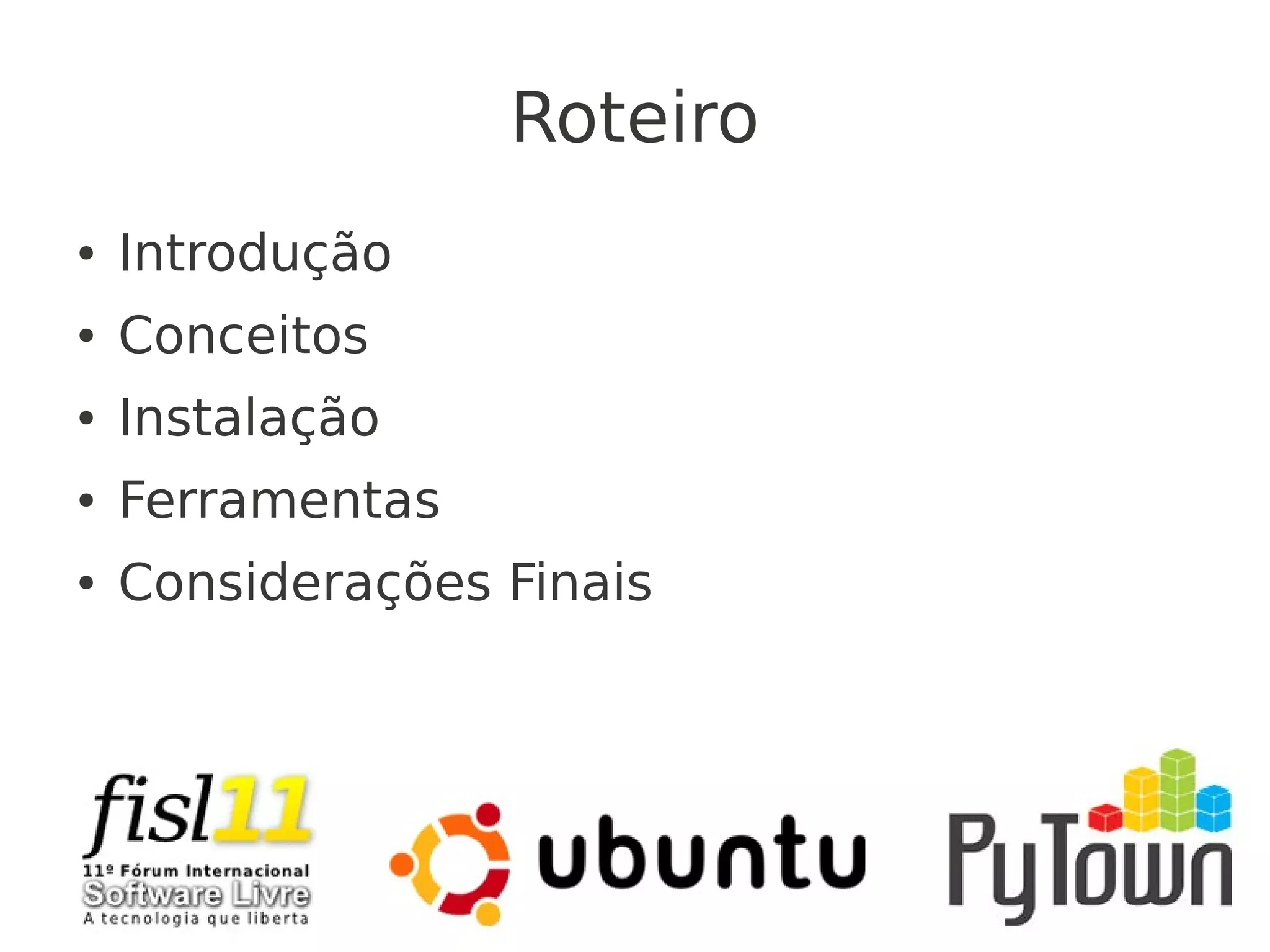 Roteiro

• Introdução
• Conceitos
• Instalação
• Ferramentas
• Considerações Finais

fisl11
11º Fórum Internacional Software Livre
A tecnologia que liberta

ubuntu

PyTown